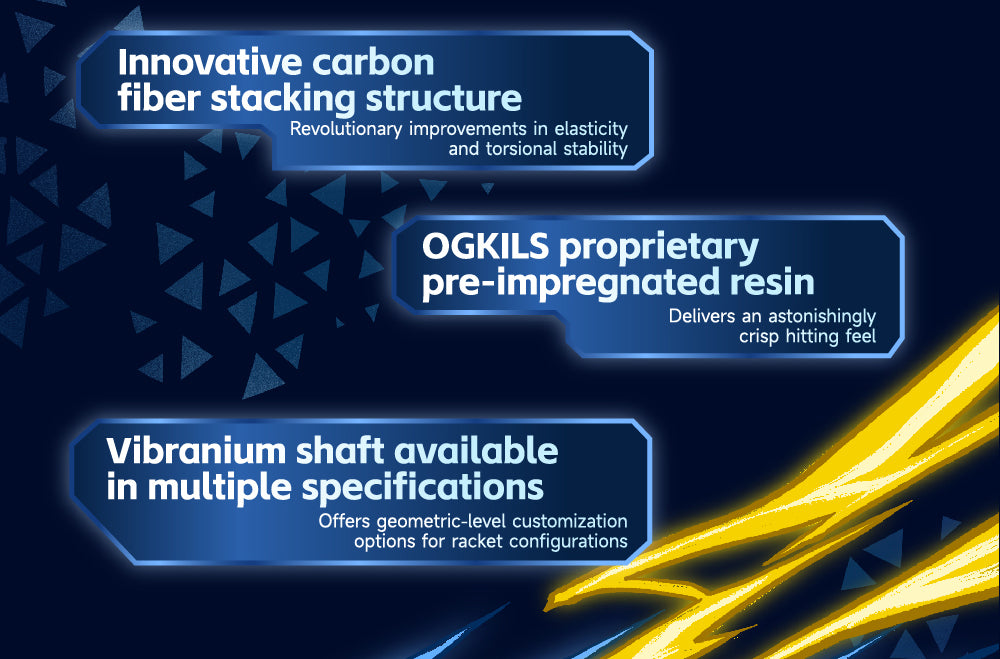 Innovative carbon fiber stacking structure
Revolutionary improvements in elasticity and torsional stability

OGKILS proprietary pre-impregnated resin
Delivers an astonishingly crisp hitting feel

Vibranium shaft available in multiple specifications
Offers geometric-level customization options for racket configurations